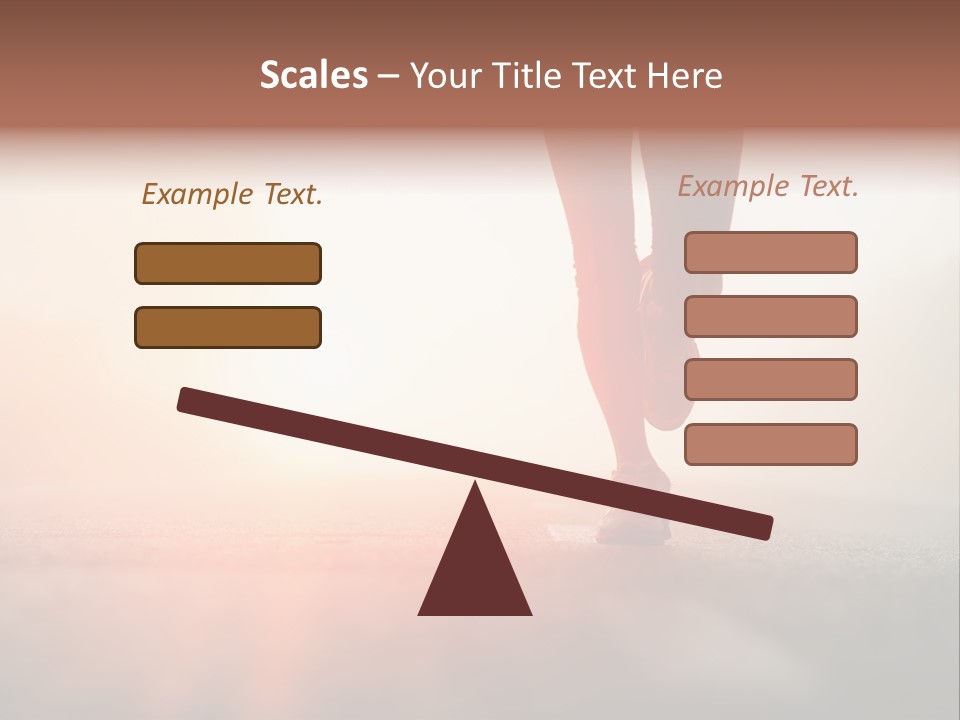 Scales – Your Title Text Here

Example Text.

Example Text.